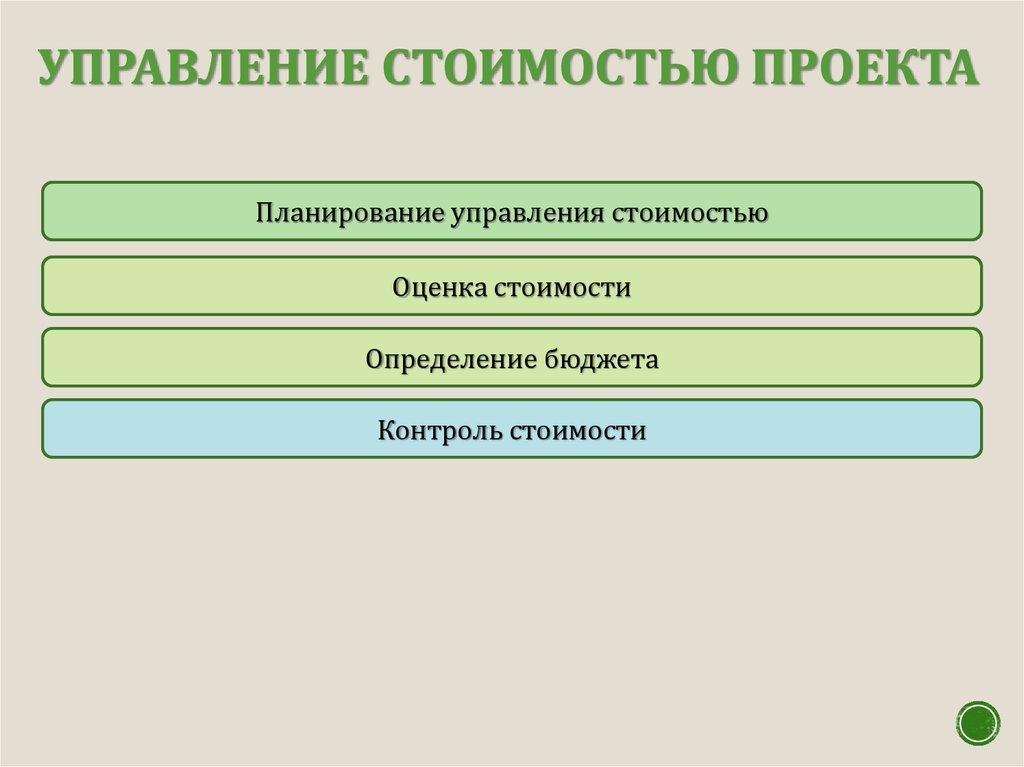 УПРАВЛЕНИЕ СТОИМОСТЬЮ ПРОЕКТА

Планирование управления стоимостью

Оценка стоимости

Определение бюджета

Контроль стоимости